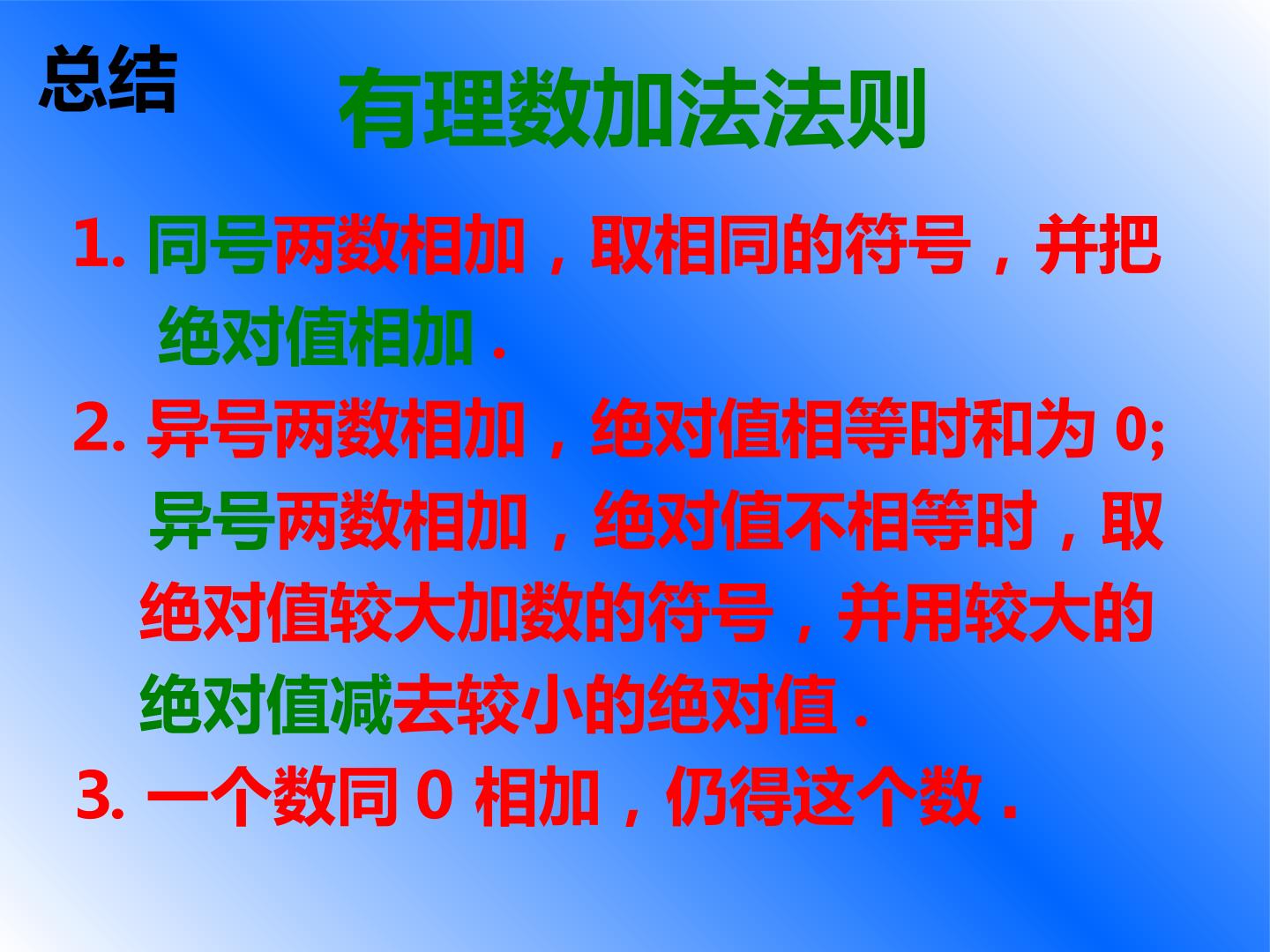 总结

有理数加法法则

1.同号两数相加，取相同的符号，并把绝对值相加.

2.异号两数相加，绝对值相等时和为0;异号两数相加，绝对值不相等时，取绝对值较大加数的符号，并用较大的绝对值减去较小的绝对值.

3.一个数同0相加，仍得这个数.